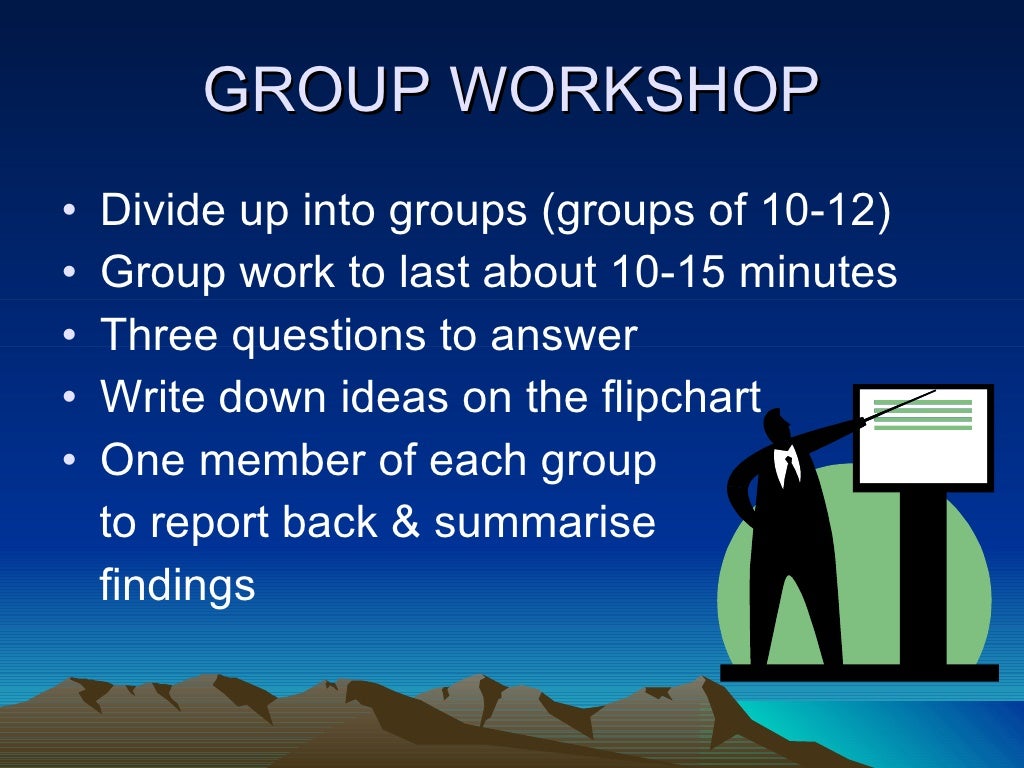 GROUP WORKSHOP

• Divide up into groups (groups of 10-12)
• Group work to last about 10-15 minutes
• Three questions to answer
• Write down ideas on the flipchart
• One member of each group to report back & summarise findings